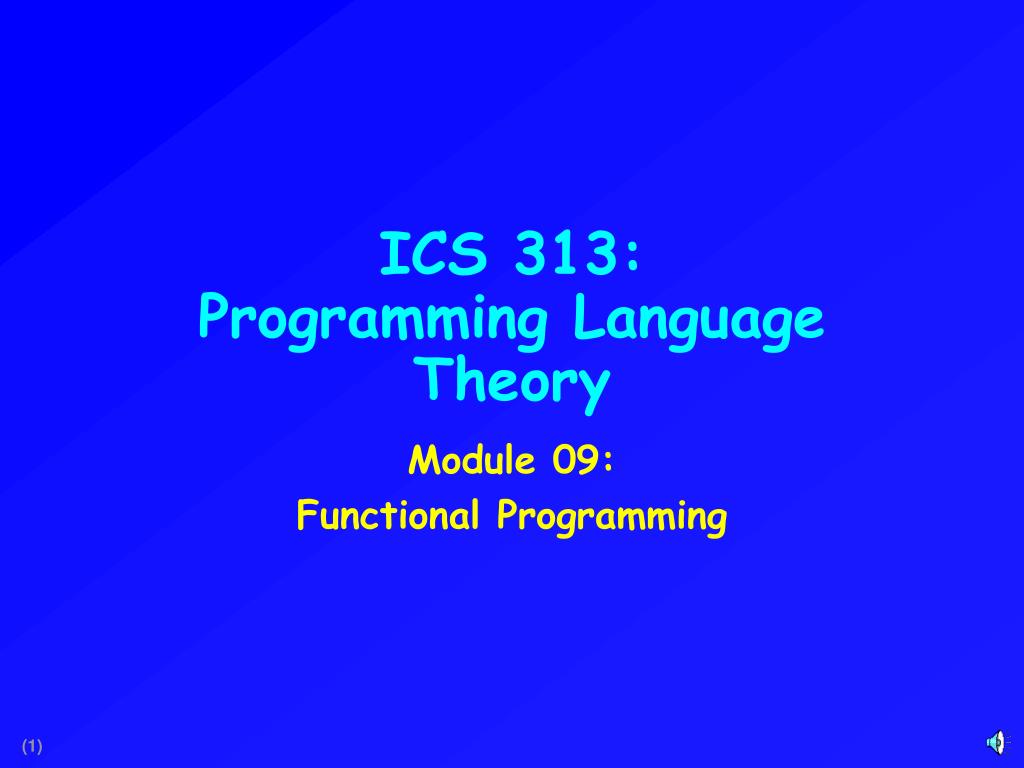 ICS 313:
Programming Language Theory

Module 09:
Functional Programming

(1)